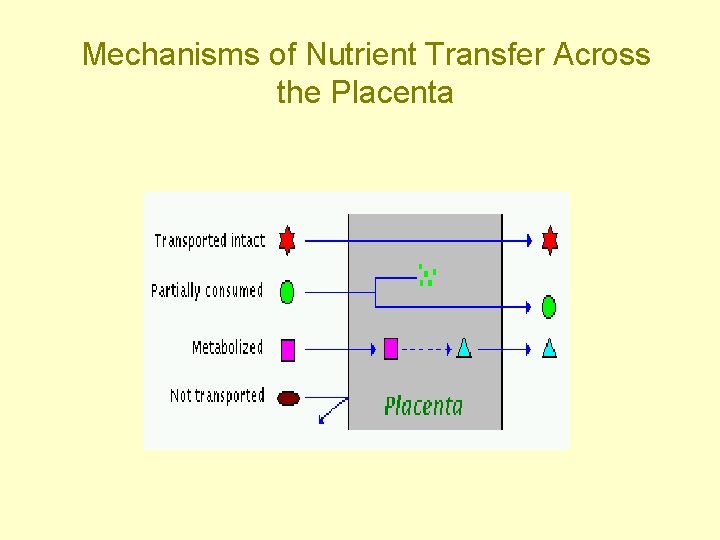 Mechanisms of Nutrient Transfer Across the Placenta

Transported intact

Partially consumed

Metabolized

Not transported

Placenta